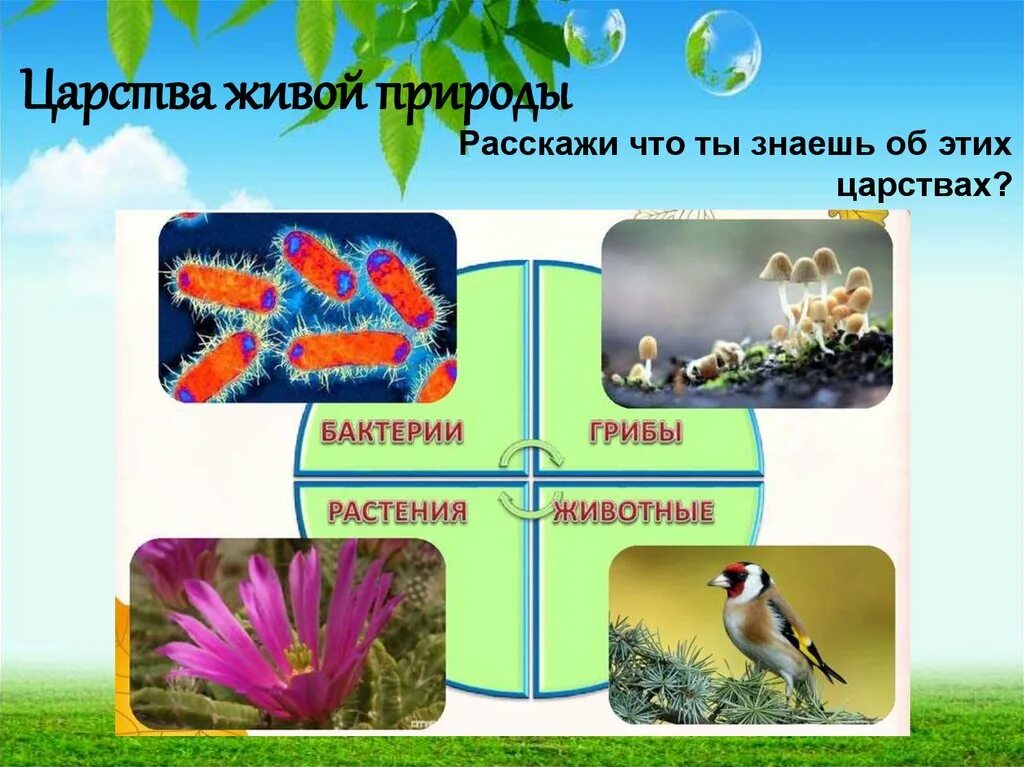 Царства живой природы

Расскажи что ты знаешь об этих царствах?

БАКТЕРИИ

ГРИБЫ

РАСТЕНИЯ

ЖИВОТНЫЕ